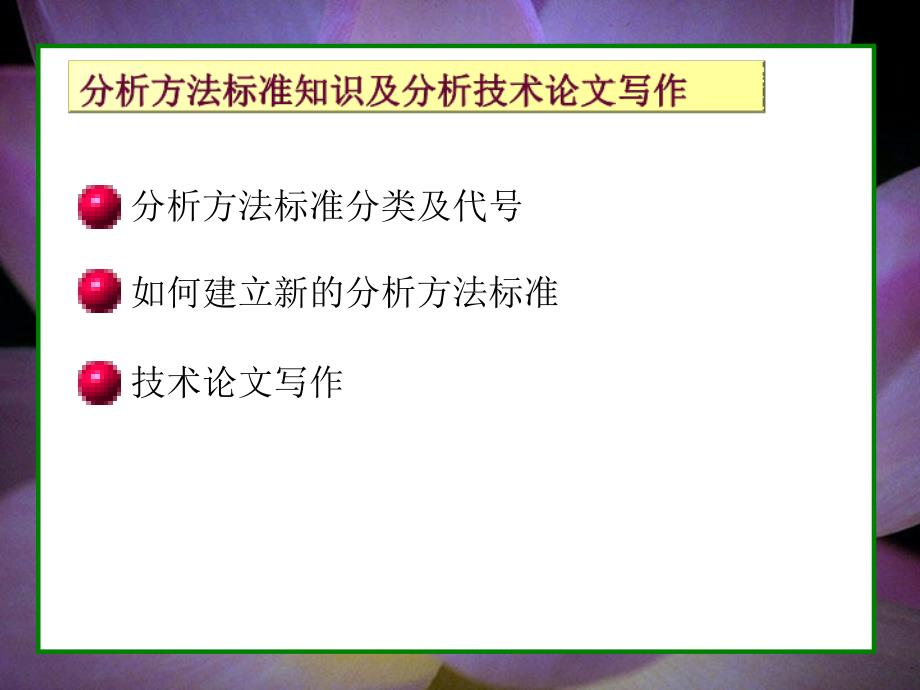 分析方法标准知识及分析技术论文写作

分析方法标准分类及代号

如何建立新的分析方法标准

技术论文写作